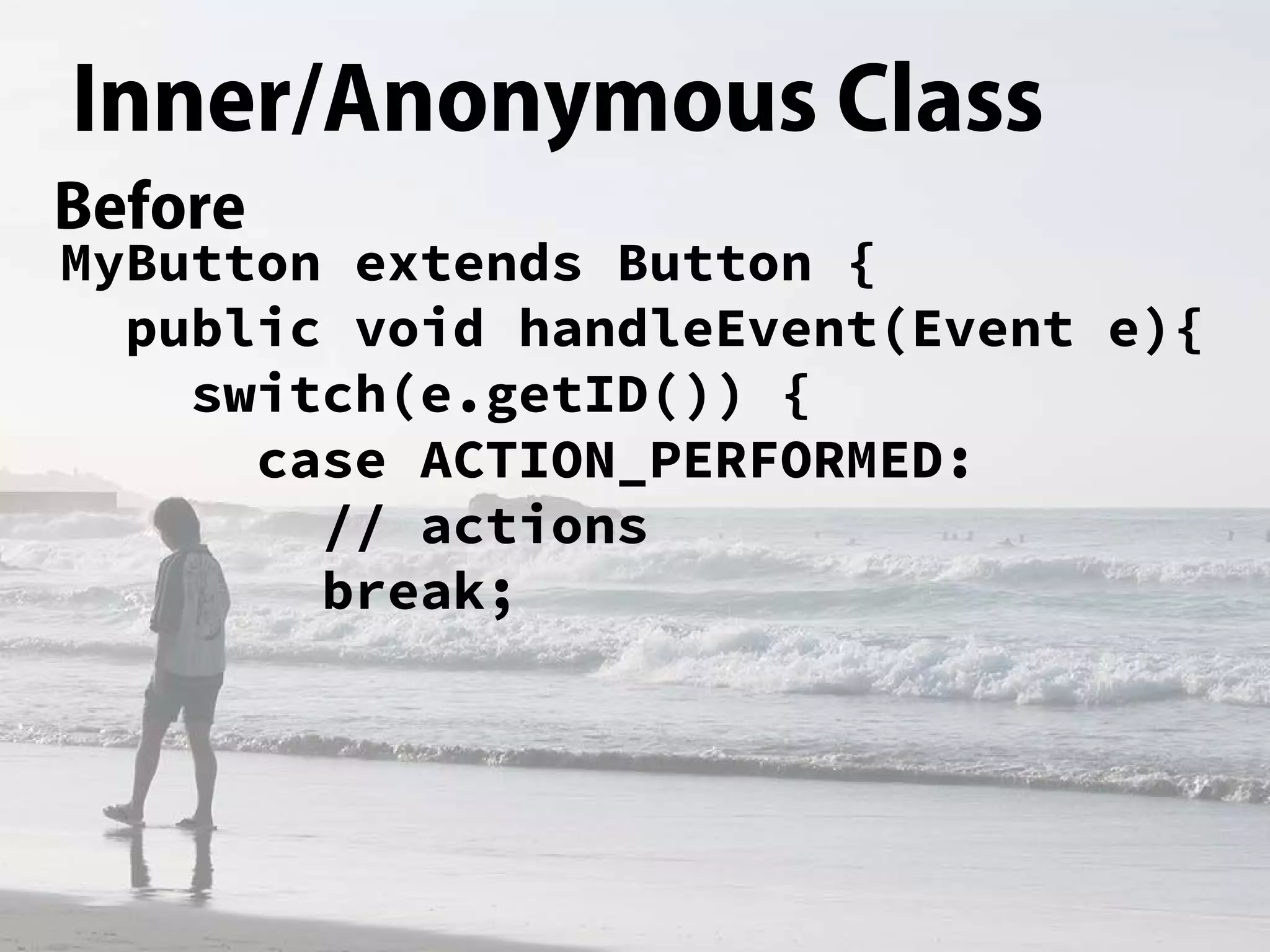 Inner/Anonymous Class

Before

MyButton extends Button {
  public void handleEvent(Event e){
    switch(e.getID()) {
      case ACTION_PERFORMED:
        // actions
        break;